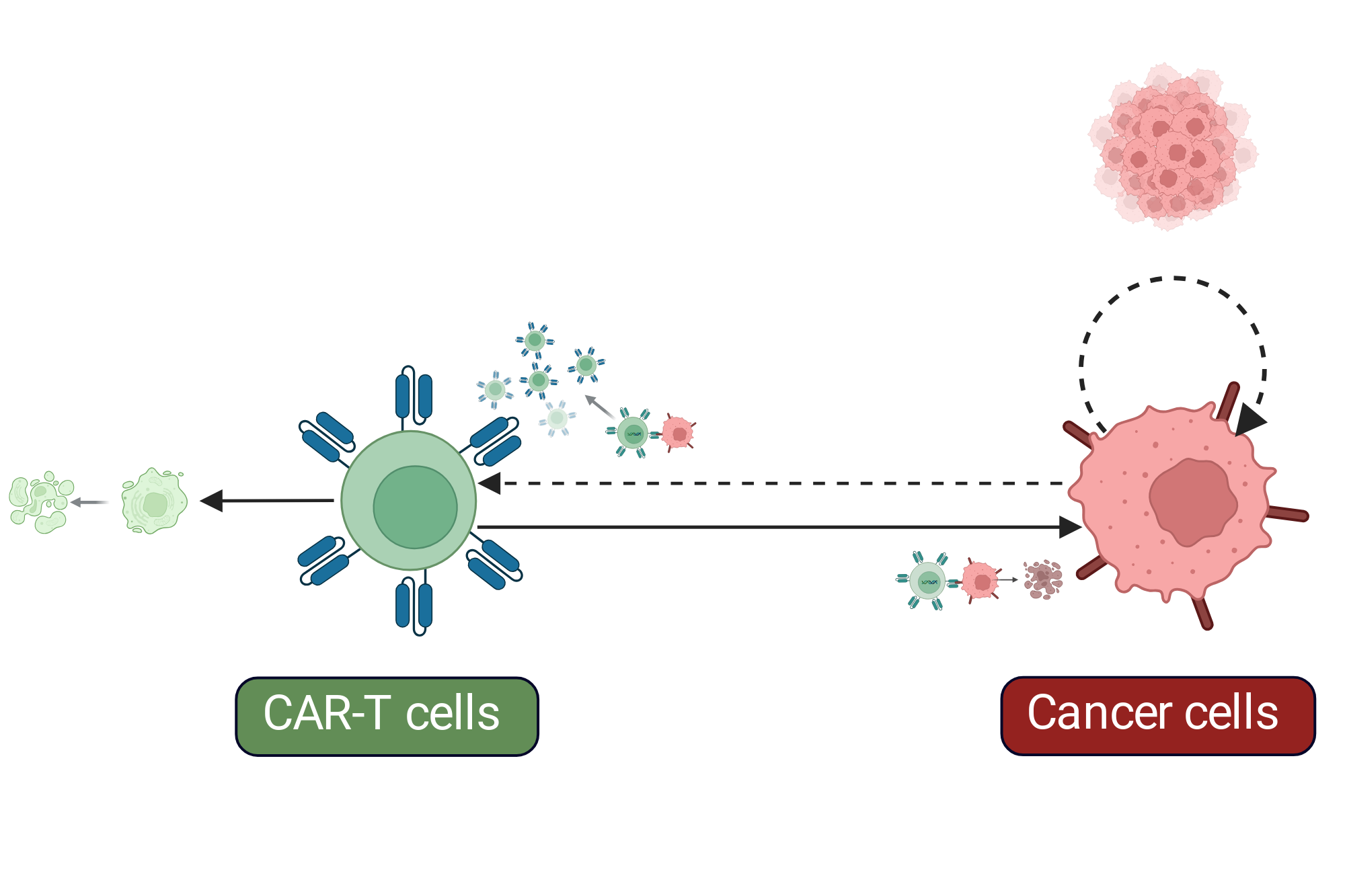 CAR-T cells

Cancer cells